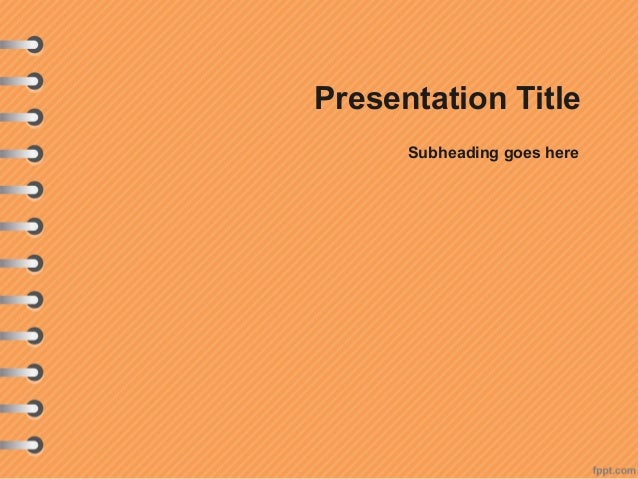 Presentation Title

Subheading goes here

fppt.com